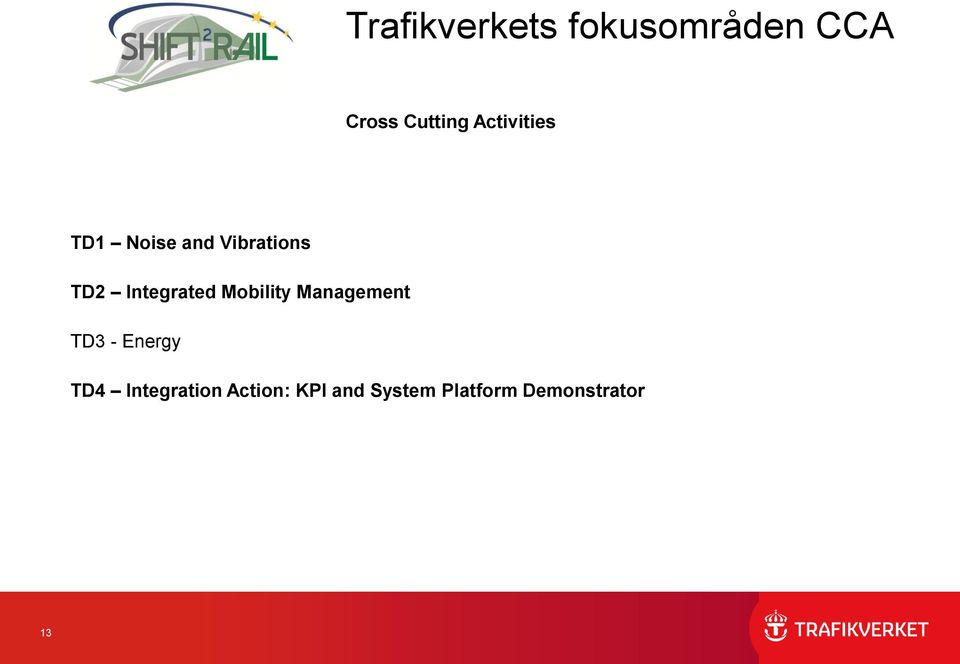 SHIFT²RAIL

Trafikverkets fokusområden CCA

Cross Cutting Activities

TD1 – Noise and Vibrations

TD2 – Integrated Mobility Management

TD3 - Energy

TD4 – Integration Action: KPI and System Platform Demonstrator

13

TRAFIKVERKET